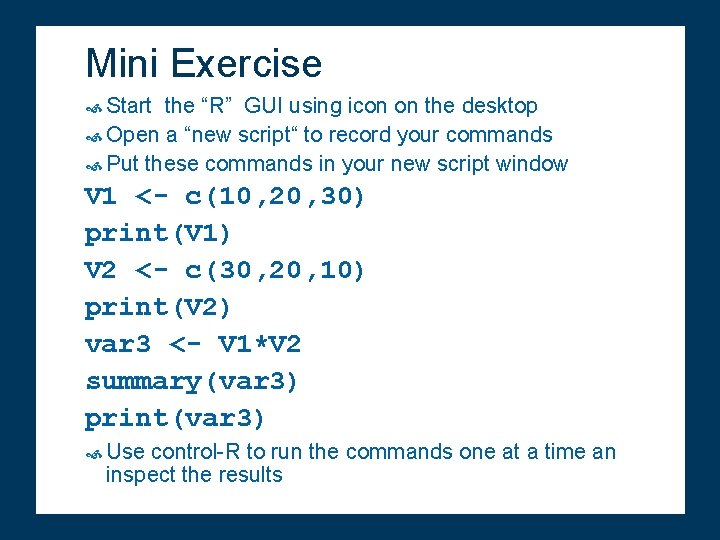 Mini Exercise

Start the “R” GUI using icon on the desktop

Open a “new script“ to record your commands

Put these commands in your new script window

V1 <- c(10,20,30)

print(V1)

V2 <- c(30,20,10)

print(V2)

var3 <- V1*V2

summary(var3)

print(var3)

Use control-R to run the commands one at a time an inspect the results